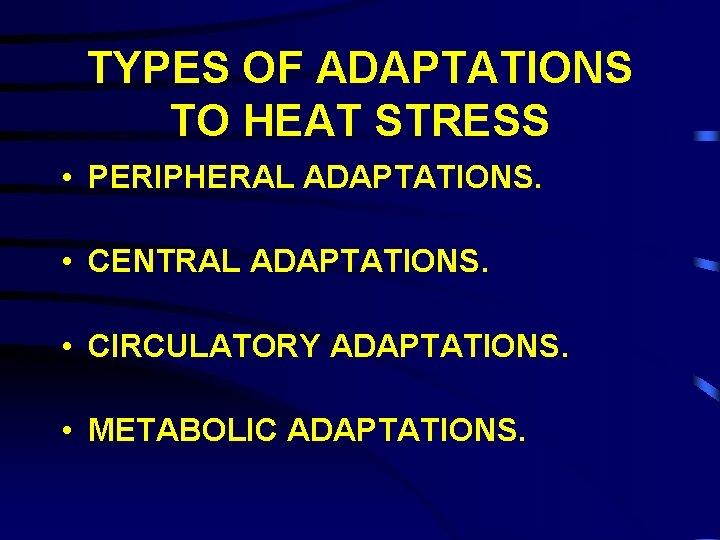 TYPES OF ADAPTATIONS TO HEAT STRESS

• PERIPHERAL ADAPTATIONS.

• CENTRAL ADAPTATIONS.

• CIRCULATORY ADAPTATIONS.

• METABOLIC ADAPTATIONS.